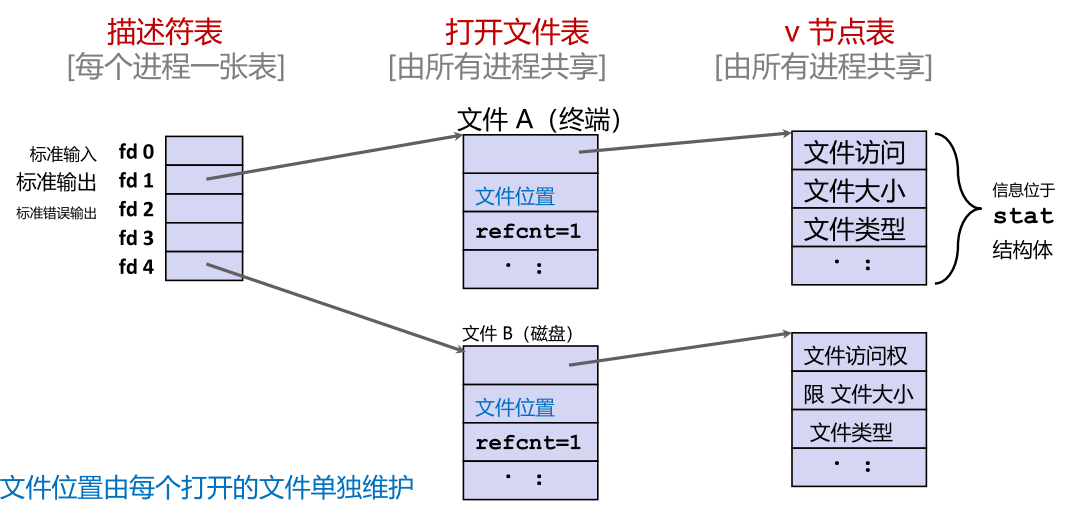 描述符表
[每个进程一张表]

打开文件表
[由所有进程共享]

v 节点表
[由所有进程共享]

标准输入 fd 0
标准输出 fd 1
标准错误输出 fd 2
fd 3
fd 4

文件 A（终端）
文件位置
refcnt=1
· :

文件访问
文件大小
文件类型
· :

信息位于 stat 结构体

文件 B（磁盘）
文件位置
refcnt=1
· :

文件访问权
限 文件大小
文件类型
· :

文件位置由每个打开的文件单独维护